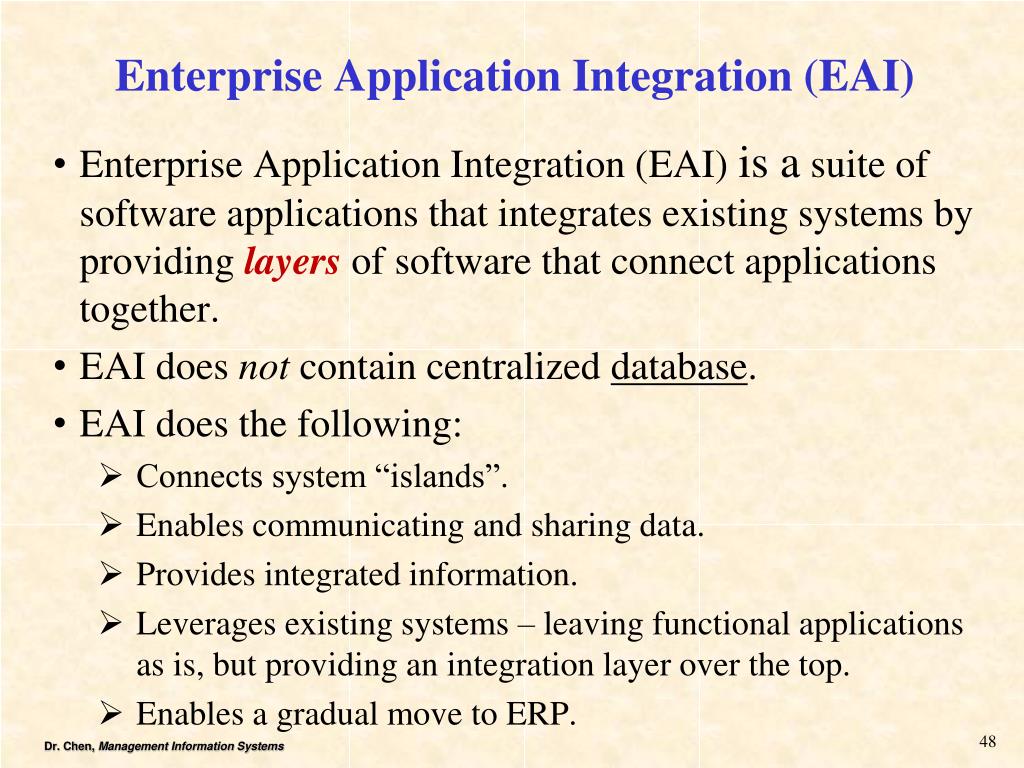 Enterprise Application Integration (EAI)

• Enterprise Application Integration (EAI) is a suite of software applications that integrates existing systems by providing layers of software that connect applications together.

• EAI does not contain centralized database.

• EAI does the following:

➢ Connects system “islands”.

➢ Enables communicating and sharing data.

➢ Provides integrated information.

➢ Leverages existing systems – leaving functional applications as is, but providing an integration layer over the top.

➢ Enables a gradual move to ERP.

Dr. Chen, Management Information Systems

48